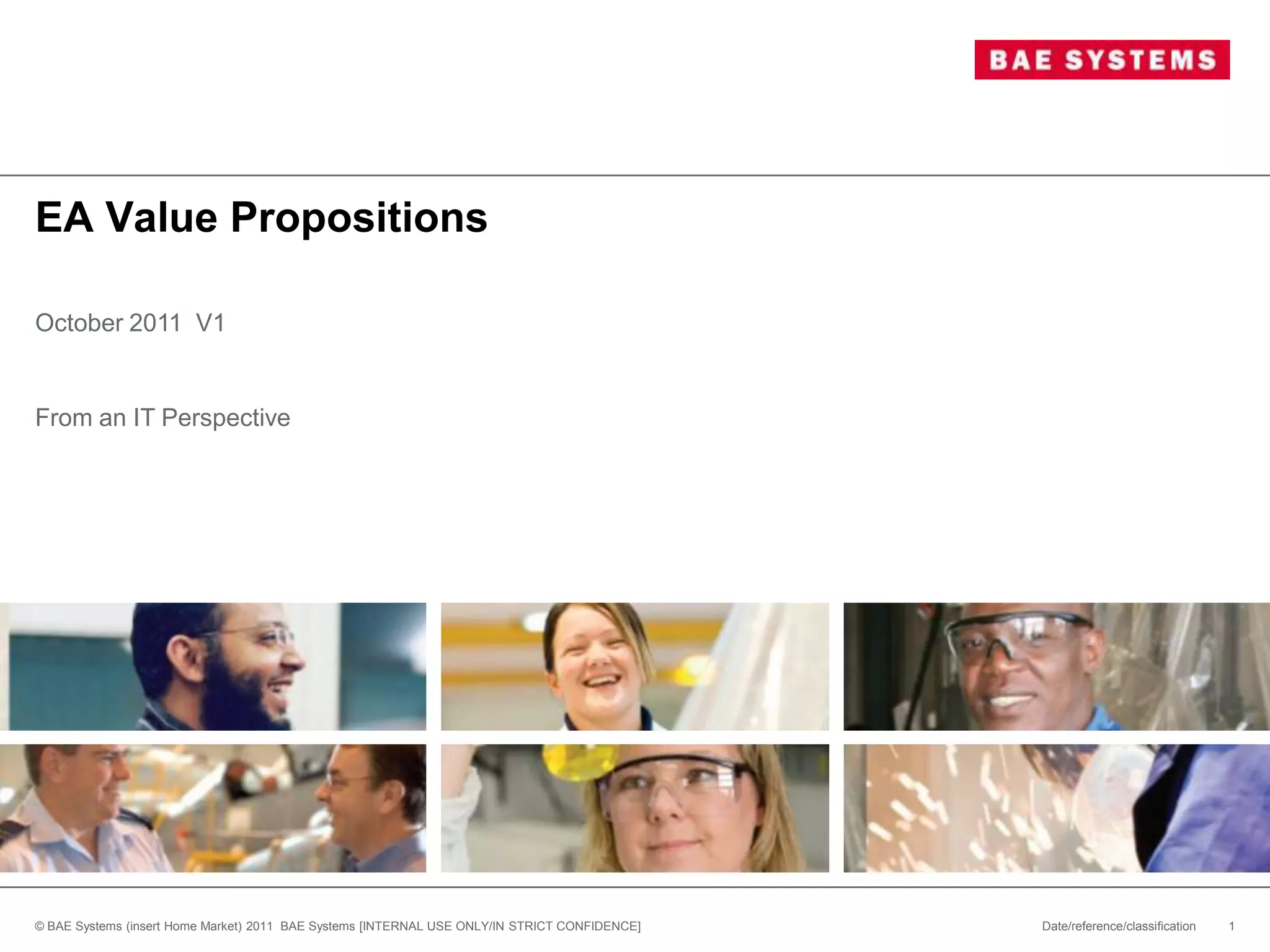 BAE SYSTEMS

EA Value Propositions

October 2011 V1

From an IT Perspective

© BAE Systems (insert Home Market) 2011 BAE Systems [INTERNAL USE ONLY/IN STRICT CONFIDENCE]

Date/reference/classification 1